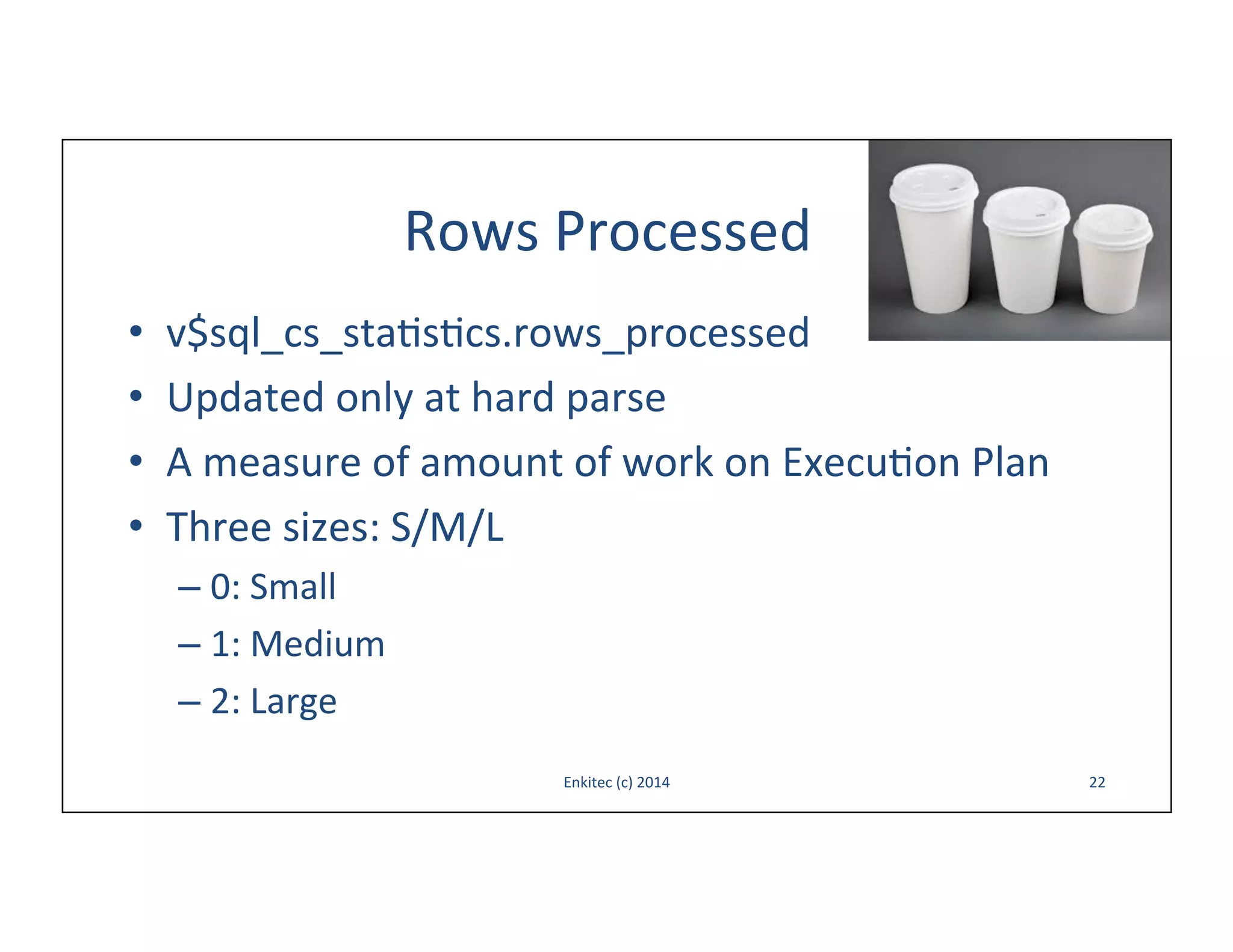 Rows Processed

• v$sql_cs_statistics.rows_processed
• Updated only at hard parse
• A measure of amount of work on Execution Plan
• Three sizes: S/M/L
– 0: Small
– 1: Medium
– 2: Large

Enkitec (c) 2014

22